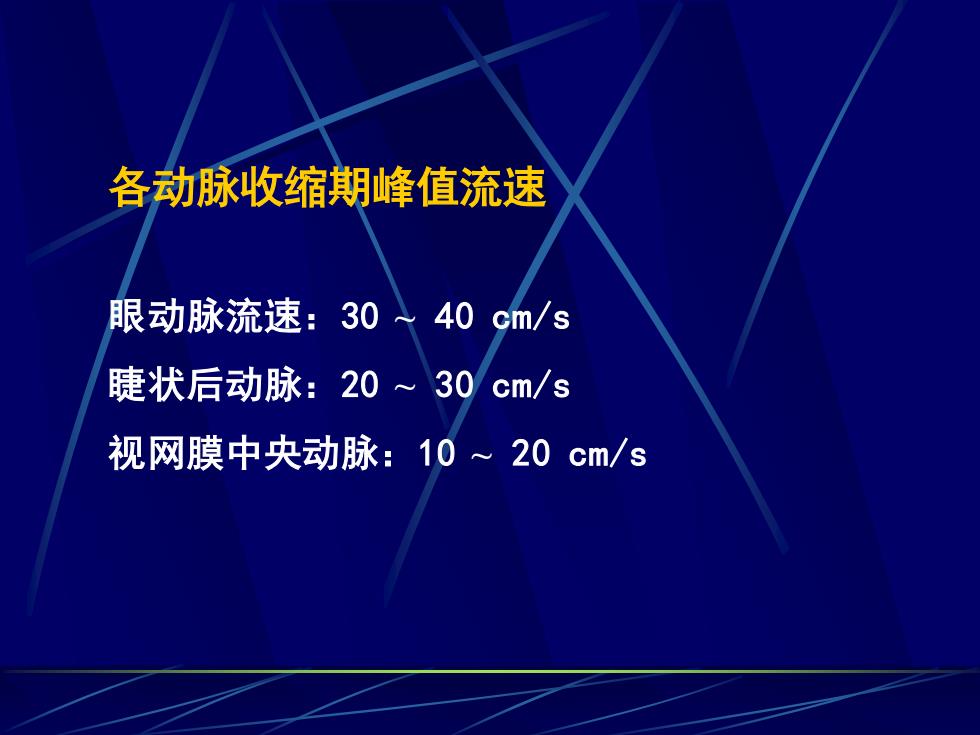 各动脉收缩期峰值流速

眼动脉流速：30 ~ 40 cm/s

睫状后动脉：20 ~ 30 cm/s

视网膜中央动脉：10 ~ 20 cm/s